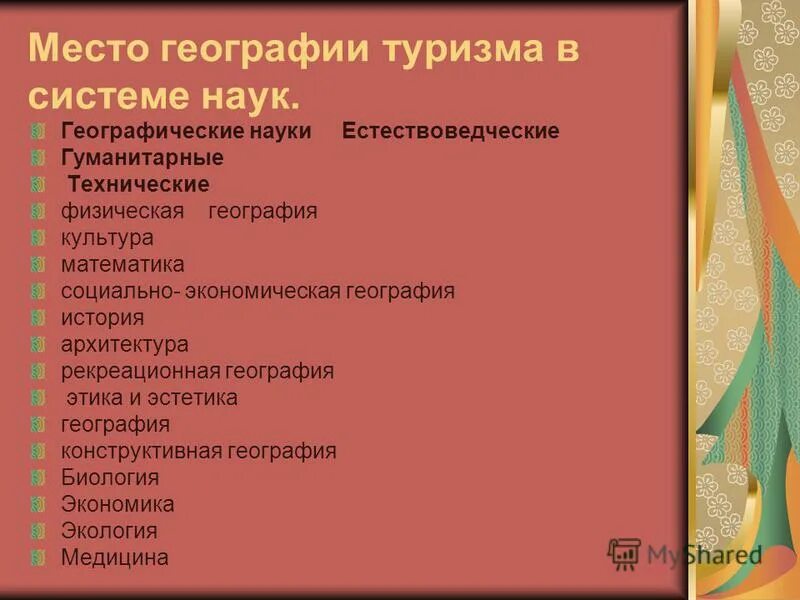 Место географии туризма в системе наук.

Географические науки Естествоведческие
Гуманитарные
Технические
физическая география
культура
математика
социально- экономическая география
история
архитектура
рекреационная география
этика и эстетика
география
конструктивная география
Биология
Экономика
Экология
Медицина

MyShared